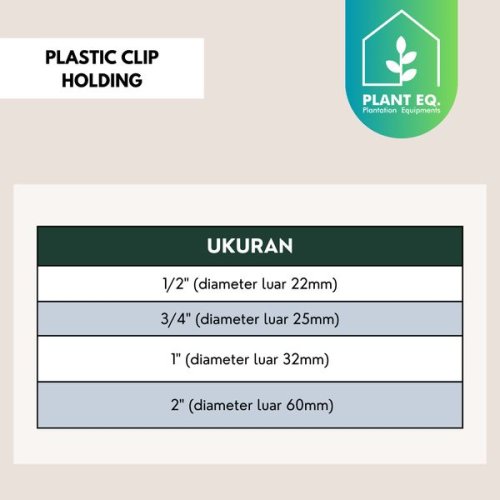 PLASTIC CLIP HOLDING

PLANT EQ.
Plantation Equipments

| UKURAN |
|---|
| 1/2" (diameter luar 22mm) |
| 3/4" (diameter luar 25mm) |
| 1" (diameter luar 32mm) |
| 2" (diameter luar 60mm) |